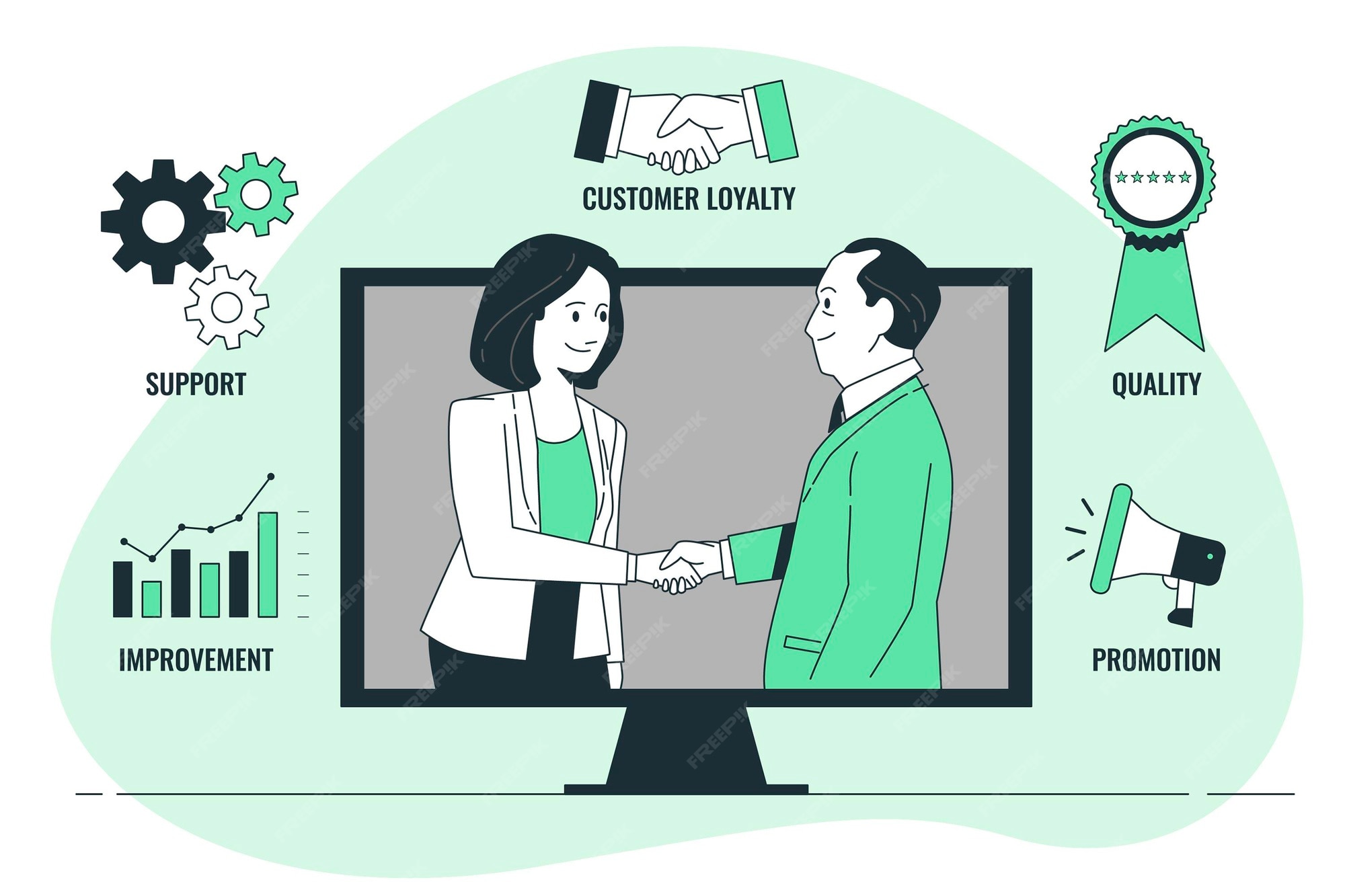 CUSTOMER LOYALTY

SUPPORT

QUALITY

IMPROVEMENT

PROMOTION

FREEPIK